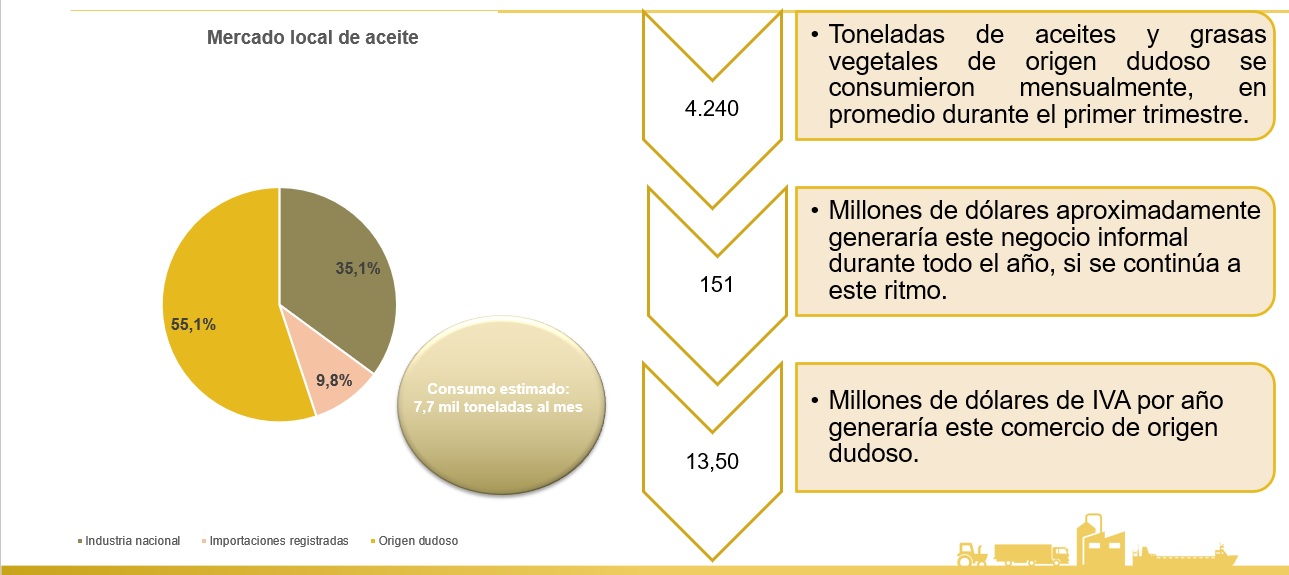 Mercado local de aceite

35,1%

9,8%

55,1%

Consumo estimado: 7,7 mil toneladas al mes

Industria nacional
Importaciones registradas
Origen dudoso

4.240

• Toneladas de aceites y grasas vegetales de origen dudoso se consumieron mensualmente, en promedio durante el primer trimestre.

151

• Millones de dólares aproximadamente generaría este negocio informal durante todo el año, si se continúa a este ritmo.

13,50

• Millones de dólares de IVA por año generaría este comercio de origen dudoso.